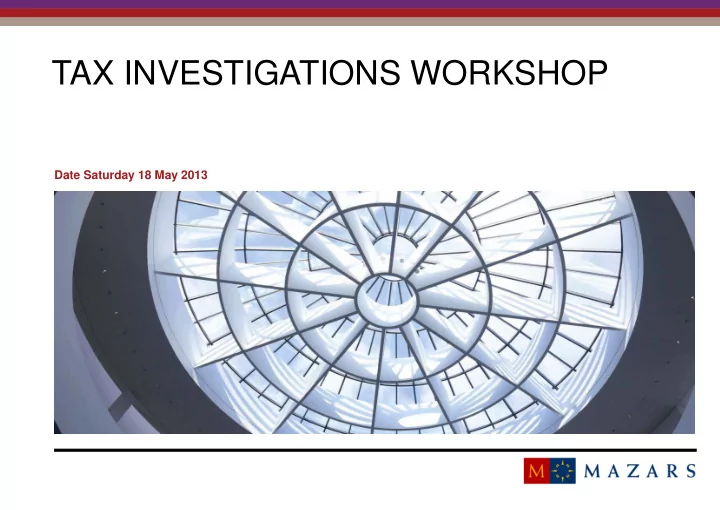 TAX INVESTIGATIONS WORKSHOP

Date Saturday 18 May 2013

M MAZARS